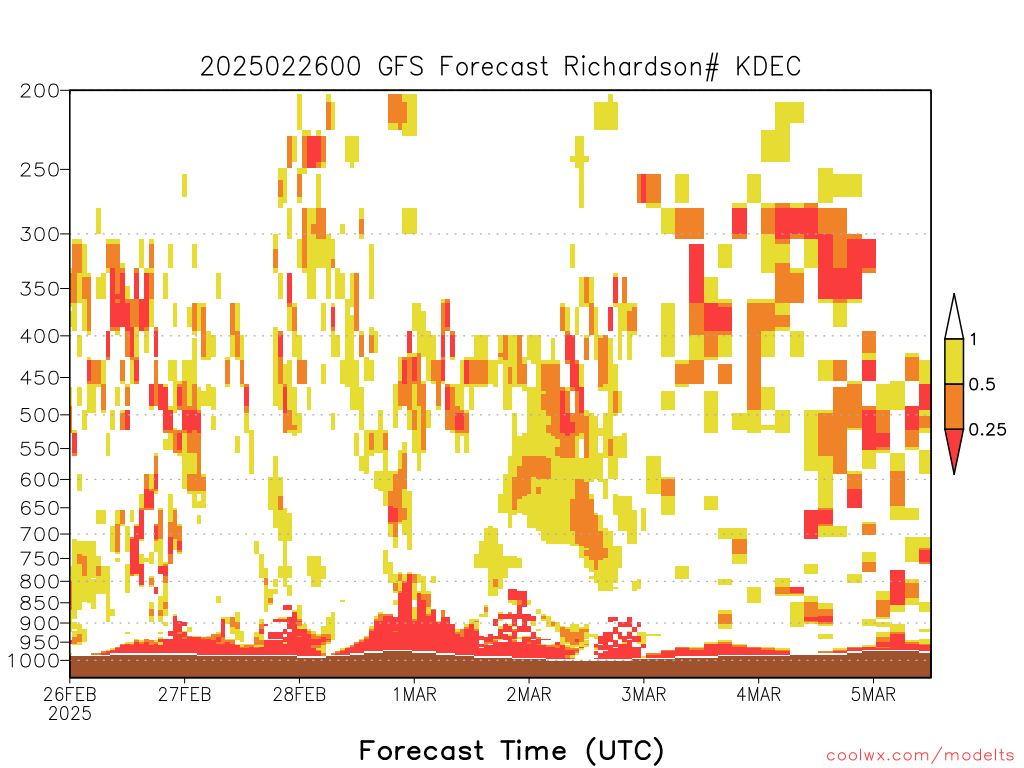 2025022600 GFS Forecast Richardson# KDEC

200
250
300
350
400
450
500
550
600
650
700
750
800
850
900
950
1000

1
0.5
0.25

26FEB
2025
27FEB
28FEB
1MAR
2MAR
3MAR
4MAR
5MAR

Forecast Time (UTC)

coolwx.com/modelts